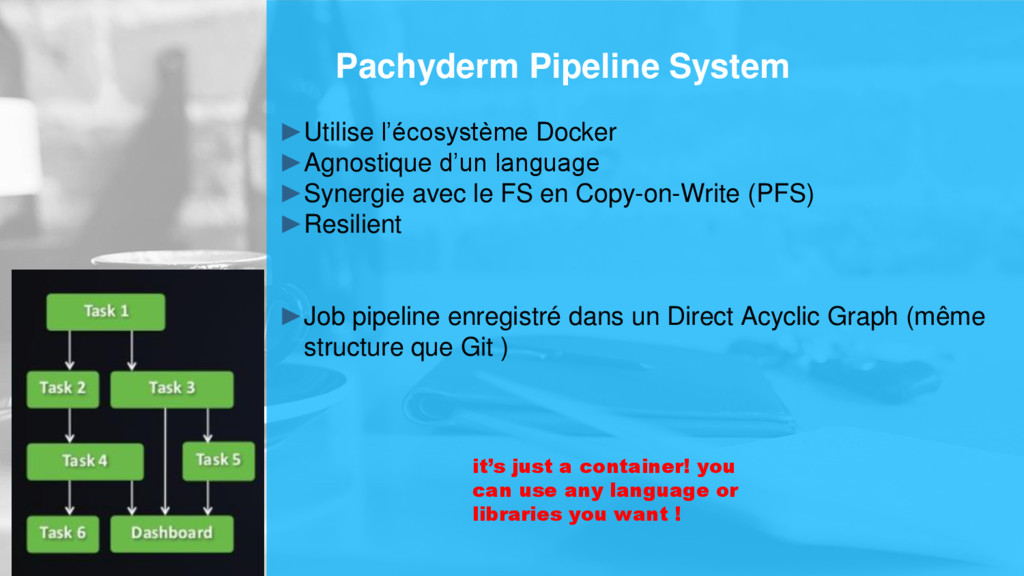 Pachyderm Pipeline System

►Utilise l'écosystème Docker
►Agnostique d'un language
►Synergie avec le FS en Copy-on-Write (PFS)
►Resilient

►Job pipeline enregistré dans un Direct Acyclic Graph (même structure que Git )

Task 1
Task 2
Task 3
Task 4
Task 5
Task 6
Dashboard

it's just a container! you can use any language or libraries you want !